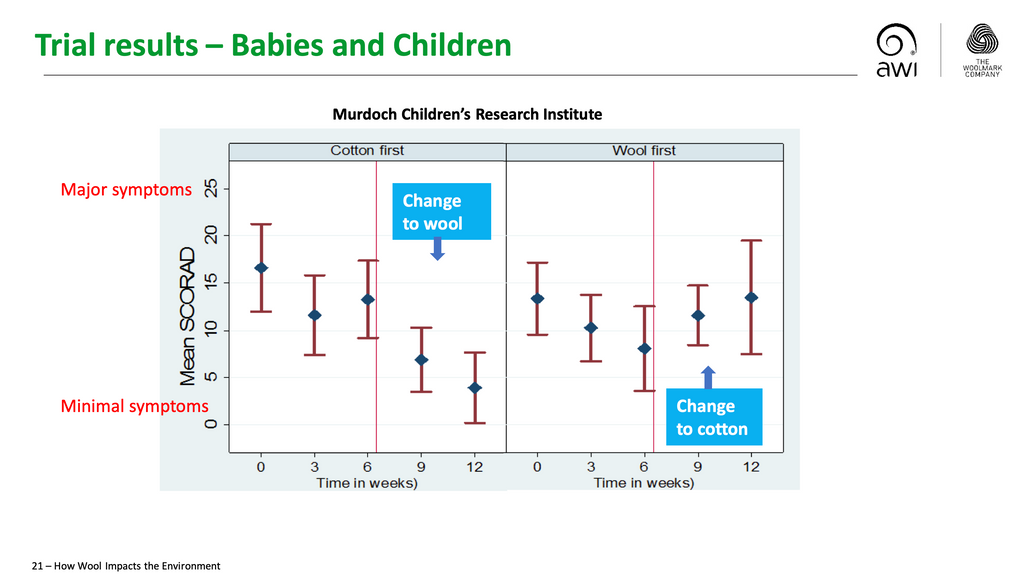 Trial results – Babies and Children

awi

THE WOOLMARK COMPANY

Murdoch Children's Research Institute

Cotton first

Wool first

Major symptoms

Minimal symptoms

Change to wool

Change to cotton

Mean SCORAD

25
20
15
10
5
0

0 3 6 9 12
Time in weeks)

0 3 6 9 12
Time in weeks)

21 – How Wool Impacts the Environment